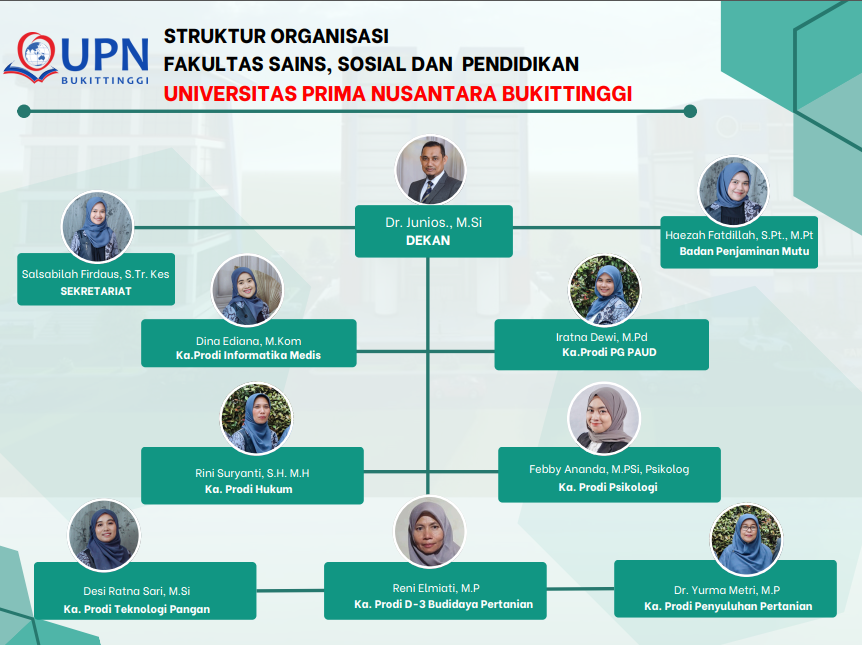 UPN
BUKITTINGGI

STRUKTUR ORGANISASI
FAKULTAS SAINS, SOSIAL DAN PENDIDIKAN
UNIVERSITAS PRIMA NUSANTARA BUKITTINGGI

Dr. Junios., M.Si
DEKAN

Salsabilah Firdaus, S.Tr. Kes
SEKRETARIAT

Haezah Fatdillah, S.Pt., M.Pt
Badan Penjaminan Mutu

Dina Ediana, M.Kom
Ka.Prodi Informatika Medis

Iratna Dewi, M.Pd
Ka.Prodi PG PAUD

Rini Suryanti, S.H. M.H
Ka. Prodi Hukum

Febby Ananda, M.PSi, Psikolog
Ka. Prodi Psikologi

Desi Ratna Sari, M.Si
Ka. Prodi Teknologi Pangan

Reni Elmiati, M.P
Ka. Prodi D-3 Budidaya Pertanian

Dr. Yurma Metri, M.P
Ka. Prodi Penyuluhan Pertanian